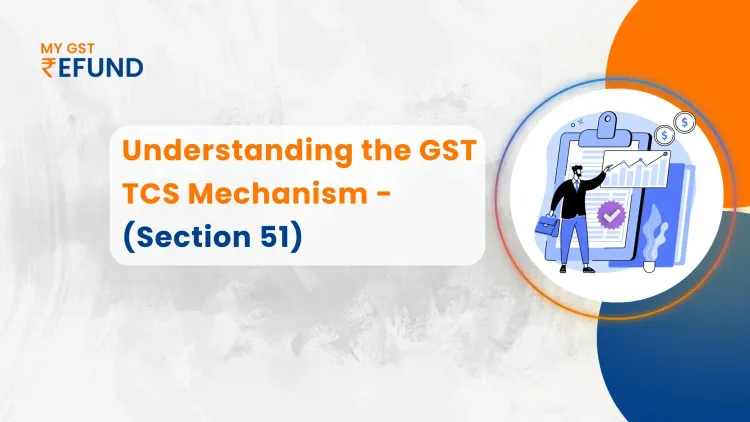 MY GST
₹EFUND

Understanding the GST TCS Mechanism - (Section 51)

$ $